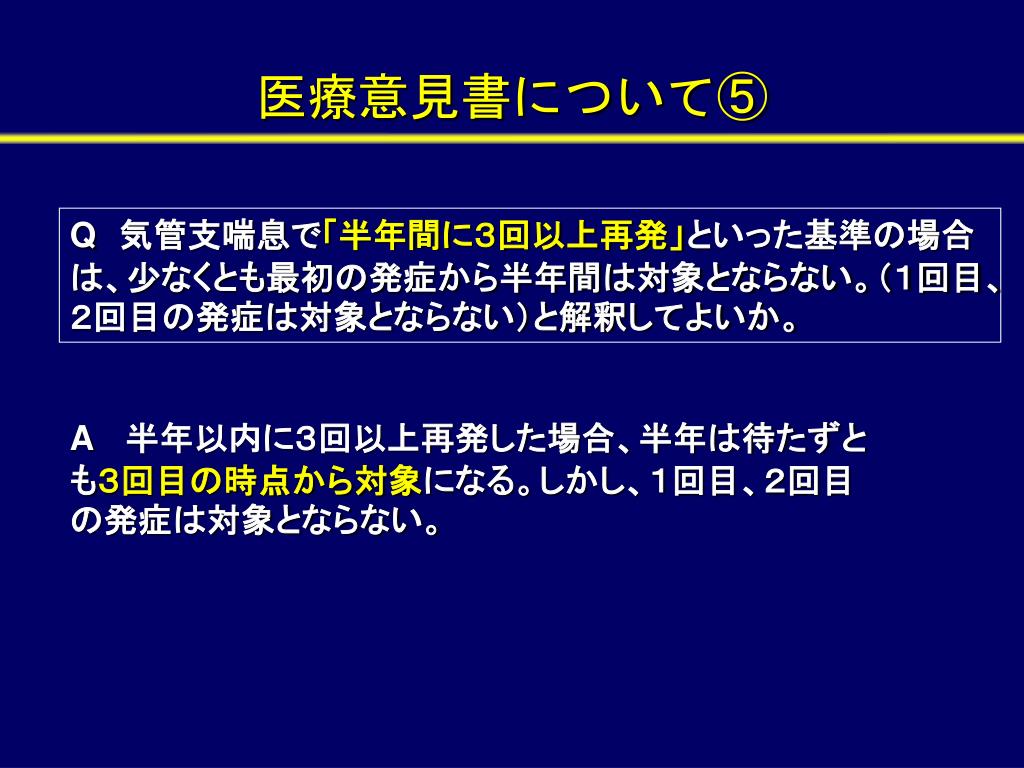 医療意見書について⑤

Q　気管支喘息で「半年間に3回以上再発」といった基準の場合は、少なくとも最初の発症から半年間は対象とならない。（１回目、２回目の発症は対象とならない）と解釈してよいか。

A　半年以内に3回以上再発した場合、半年は待たずとも3回目の時点から対象になる。しかし、１回目、２回目の発症は対象とならない。